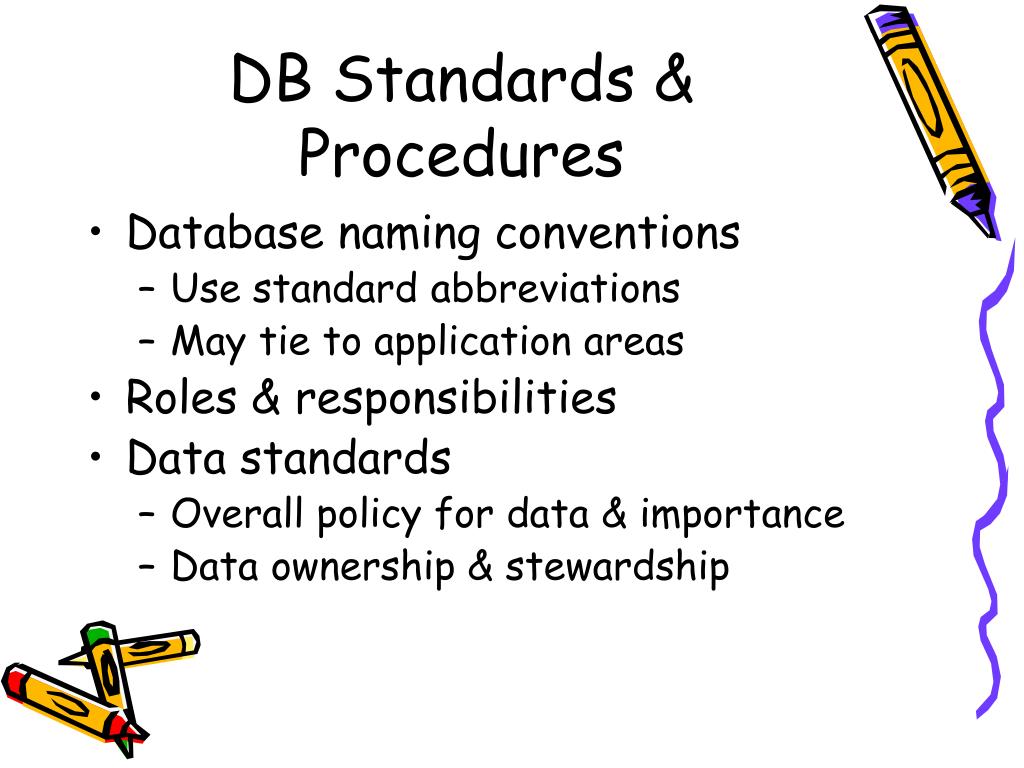 DB Standards & Procedures

• Database naming conventions
  – Use standard abbreviations
  – May tie to application areas
• Roles & responsibilities
• Data standards
  – Overall policy for data & importance
  – Data ownership & stewardship